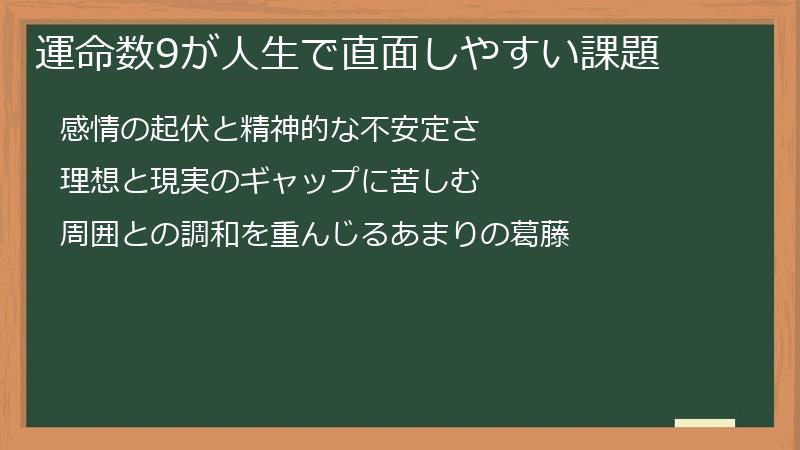 運命数9が人生で直面しやすい課題

感情の起伏と精神的な不安定さ

理想と現実のギャップに苦しむ

周囲との調和を重んじるあまりの葛藤